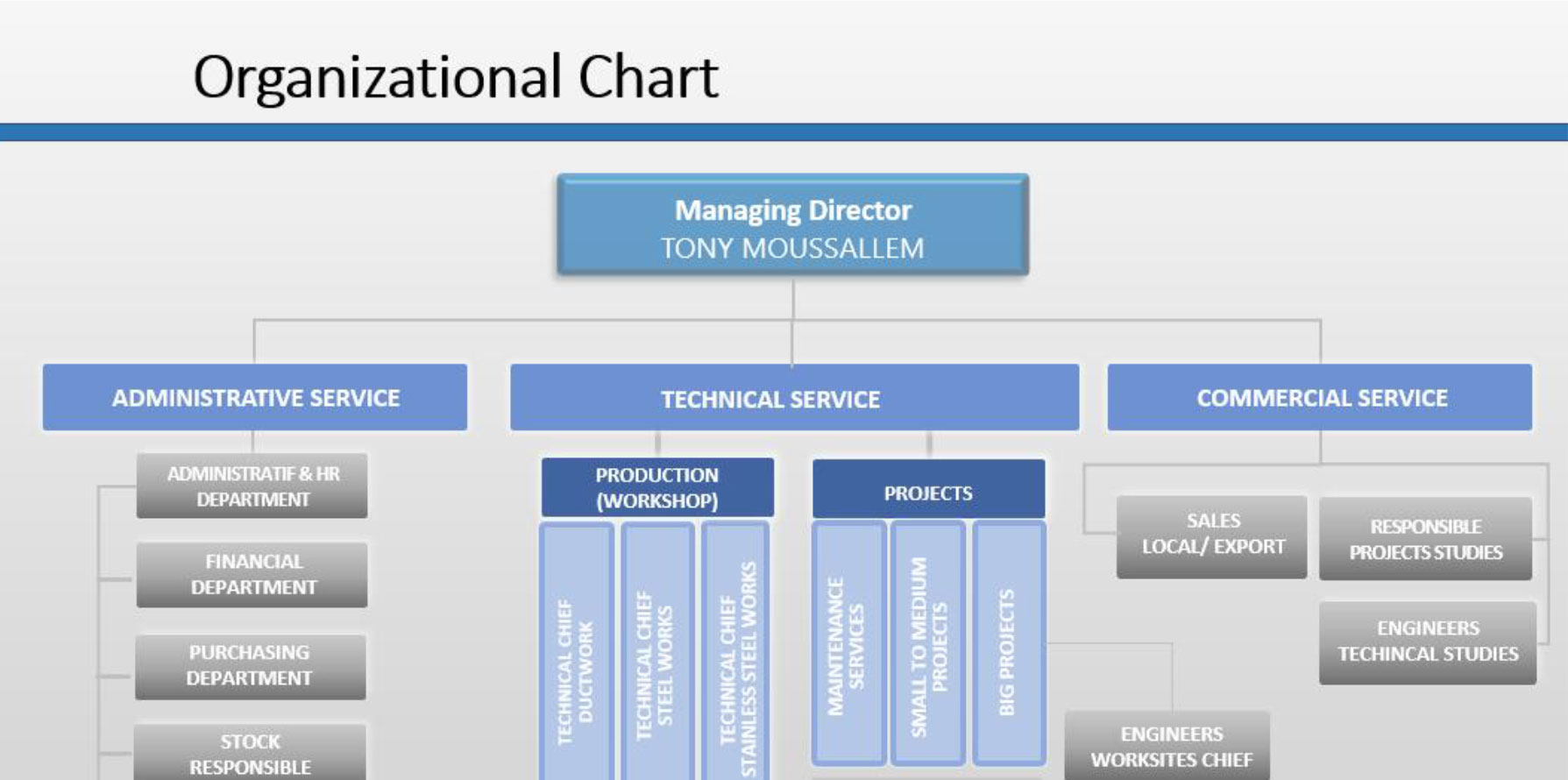 Organizational Chart

Managing Director
TONY MOUSSALLEM

ADMINISTRATIVE SERVICE

ADMINISTRATIF & HR DEPARTMENT

FINANCIAL DEPARTMENT

PURCHASING DEPARTMENT

STOCK RESPONSIBLE

TECHNICAL SERVICE

PRODUCTION (WORKSHOP)

TECHNICAL CHIEF DUCTWORK

TECHNICAL CHIEF STEEL WORKS

TECHNICAL CHIEF STAINLESS STEEL WORKS

PROJECTS

MAINTENANCE SERVICES

SMALL TO MEDIUM PROJECTS

BIG PROJECTS

ENGINEERS WORKSITES CHIEF

COMMERCIAL SERVICE

SALES LOCAL/ EXPORT

RESPONSIBLE PROJECTS STUDIES

ENGINEERS TECHINCAL STUDIES